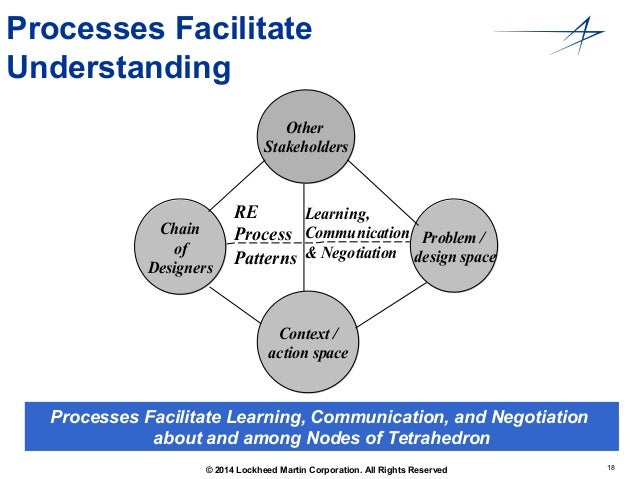 Processes Facilitate Understanding

Other Stakeholders

Chain of Designers

RE Process Patterns

Learning, Communication & Negotiation

Problem / design space

Context / action space

Processes Facilitate Learning, Communication, and Negotiation about and among Nodes of Tetrahedron

© 2014 Lockheed Martin Corporation. All Rights Reserved

18